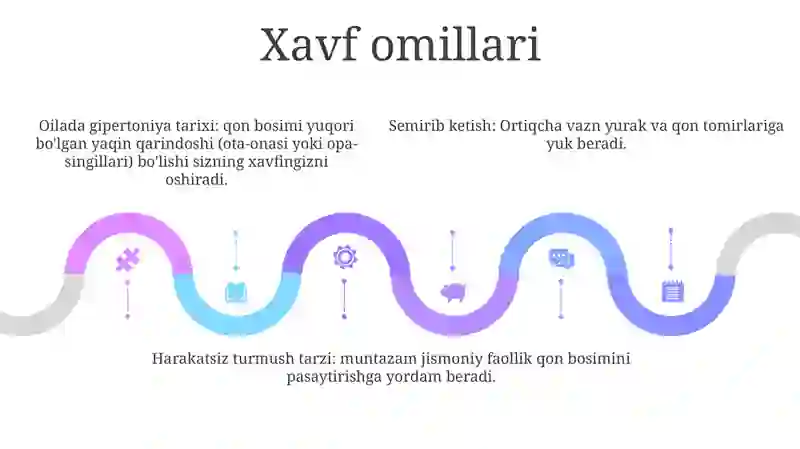 Xavf omillari

Oilada gipertoniya tarixi: qon bosimi yuqori bo'lgan yaqin qarindoshi (ota-onasi yoki opa-singillari) bo'lishi sizning xavfingizni oshiradi.

Semirib ketish: Ortiqcha vazn yurak va qon tomirlariga yuk beradi.

Harakatsiz turmush tarzi: muntazam jismoniy faollik qon bosimini pasaytirishga yordam beradi.